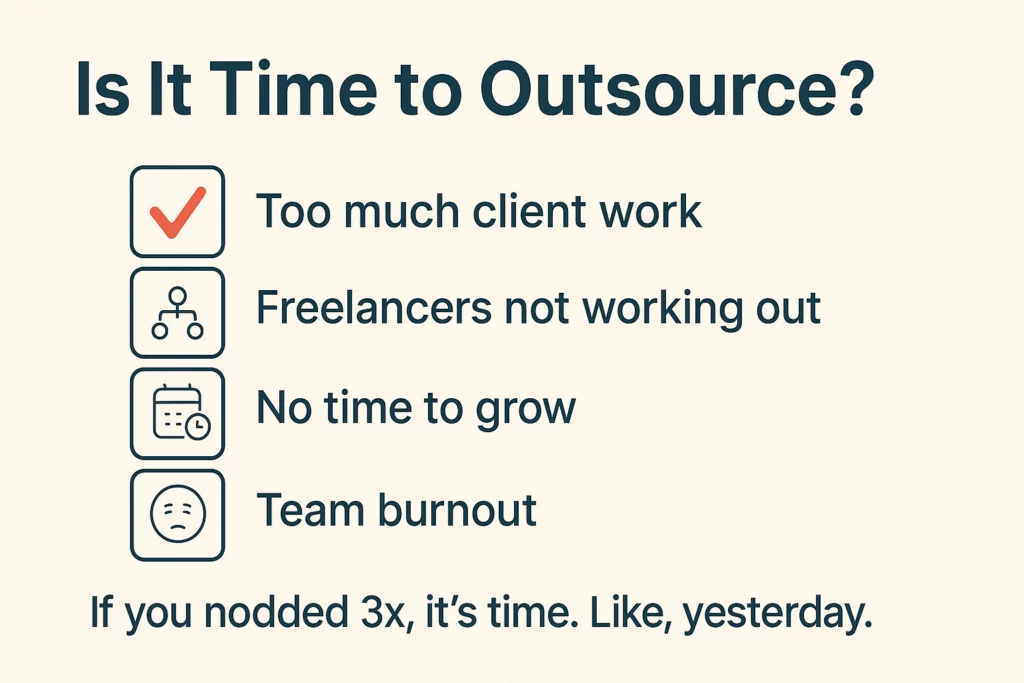 Is It Time to Outsource?

Too much client work

Freelancers not working out

No time to grow

Team burnout

If you nodded 3x, it's time. Like, yesterday.